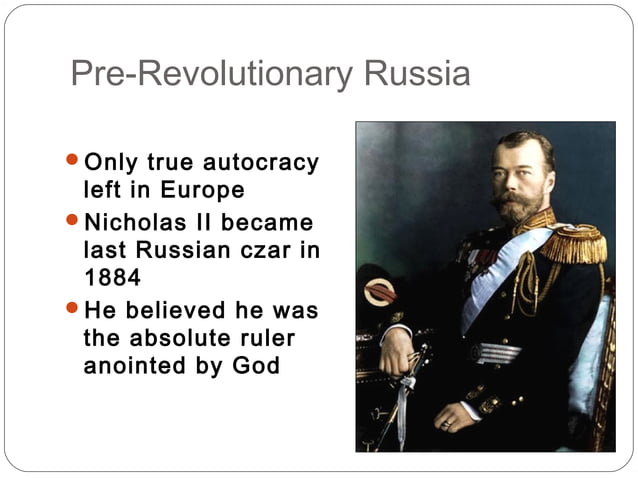 Pre-Revolutionary Russia

- Only true autocracy left in Europe
- Nicholas II became last Russian czar in 1884
- He believed he was the absolute ruler anointed by God